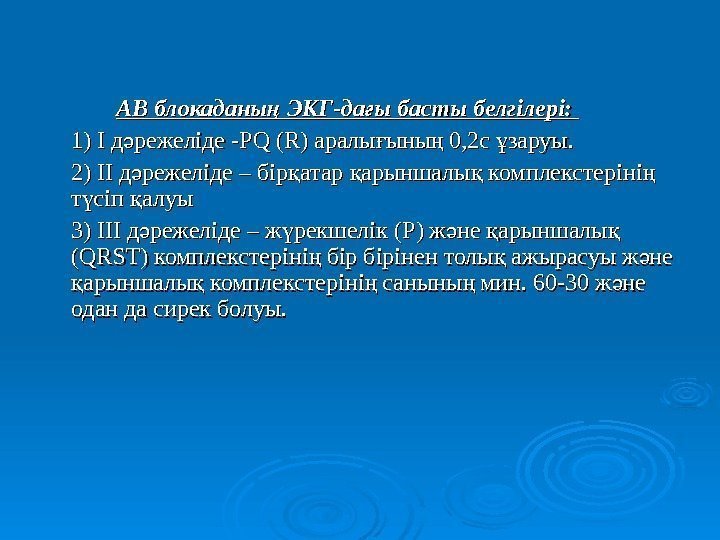 АВ блокаданың ЭКГ-дағы басты белгілері:

1) I дәрежеліде -PQ (R) аралығының 0,2с ұзаруы.

2) II дәрежеліде – бірқатар қарыншалық комплекстерінің түсіп қалуы

3) III дәрежеліде – жүрекшелік (P) және қарыншалық (QRST) комплекстерінің бір бірінен толық ажырасуы және қарыншалық комплекстерінің санының мин. 60-30 және одан да сирек болуы.